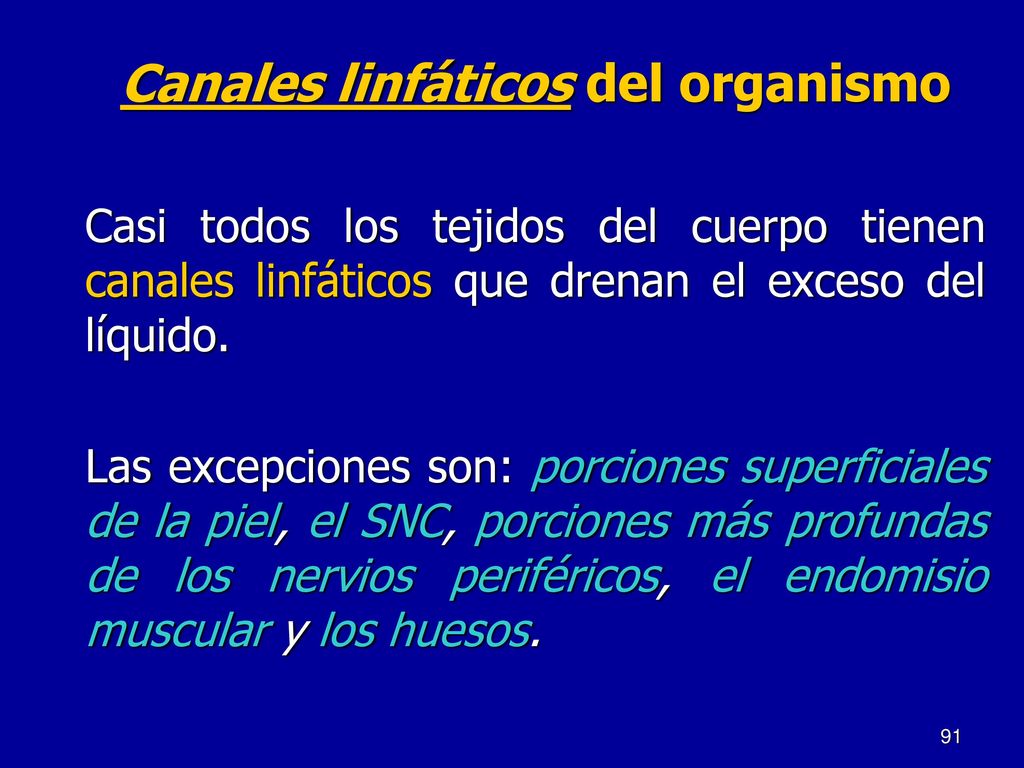 Canales linfáticos del organismo

Casi todos los tejidos del cuerpo tienen canales linfáticos que drenan el exceso del líquido.

Las excepciones son: porciones superficiales de la piel, el SNC, porciones más profundas de los nervios periféricos, el endomisio muscular y los huesos.

91